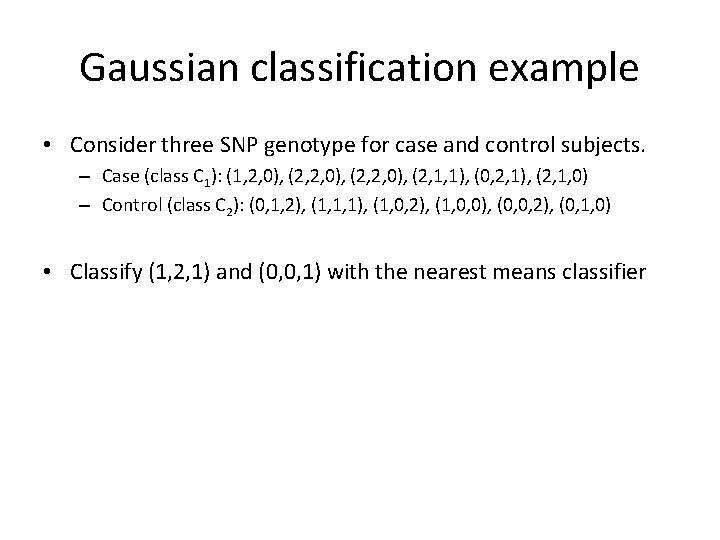 Gaussian classification example

• Consider three SNP genotype for case and control subjects.
 – Case (class $C_1$): (1,2,0), (2,2,0), (2,2,0), (2,1,1), (0,2,1), (2,1,0)
 – Control (class $C_2$): (0,1,2), (1,1,1), (1,0,2), (1,0,0), (0,0,2), (0,1,0)

• Classify (1,2,1) and (0,0,1) with the nearest means classifier